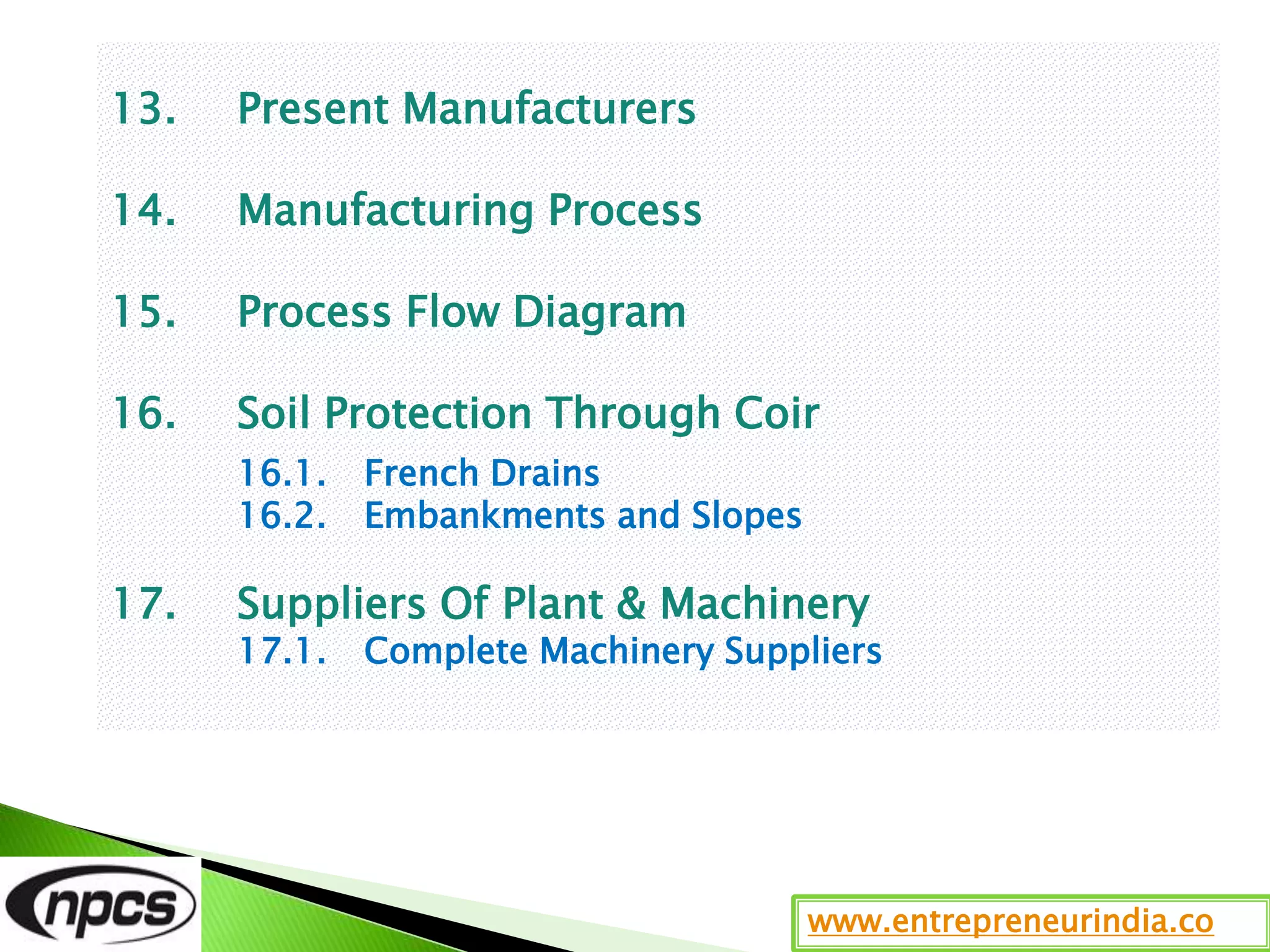 13. Present Manufacturers

14. Manufacturing Process

15. Process Flow Diagram

16. Soil Protection Through Coir
16.1. French Drains
16.2. Embankments and Slopes

17. Suppliers Of Plant & Machinery
17.1. Complete Machinery Suppliers

npcs

www.entrepreneurindia.co